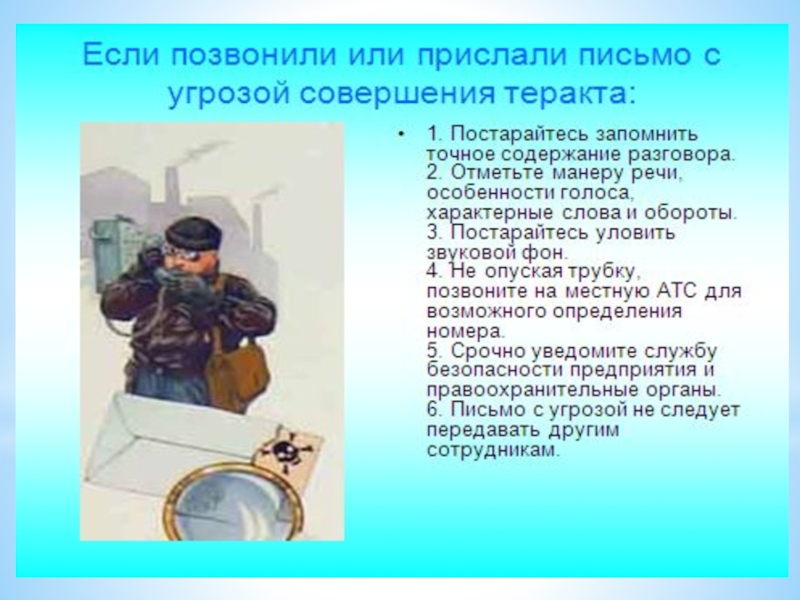 Если позвонили или прислали письмо с угрозой совершения теракта:

• 1. Постарайтесь запомнить точное содержание разговора.
2. Отметьте манеру речи, особенности голоса, характерные слова и обороты.
3. Постарайтесь уловить звуковой фон.
4. Не опуская трубку, позвоните на местную АТС для возможного определения номера.
5. Срочно уведомите службу безопасности предприятия и правоохранительные органы.
6. Письмо с угрозой не следует передавать другим сотрудникам.